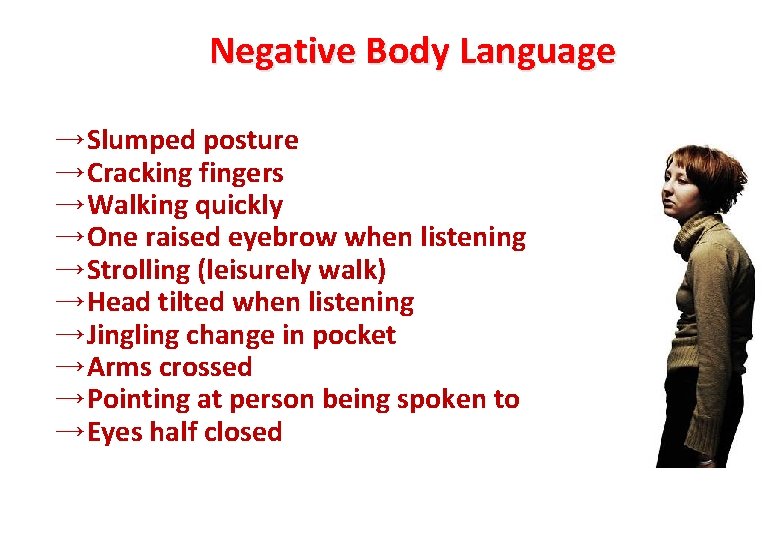 Negative Body Language

→Slumped posture
→Cracking fingers
→Walking quickly
→One raised eyebrow when listening
→Strolling (leisurely walk)
→Head tilted when listening
→Jingling change in pocket
→Arms crossed
→Pointing at person being spoken to
→Eyes half closed